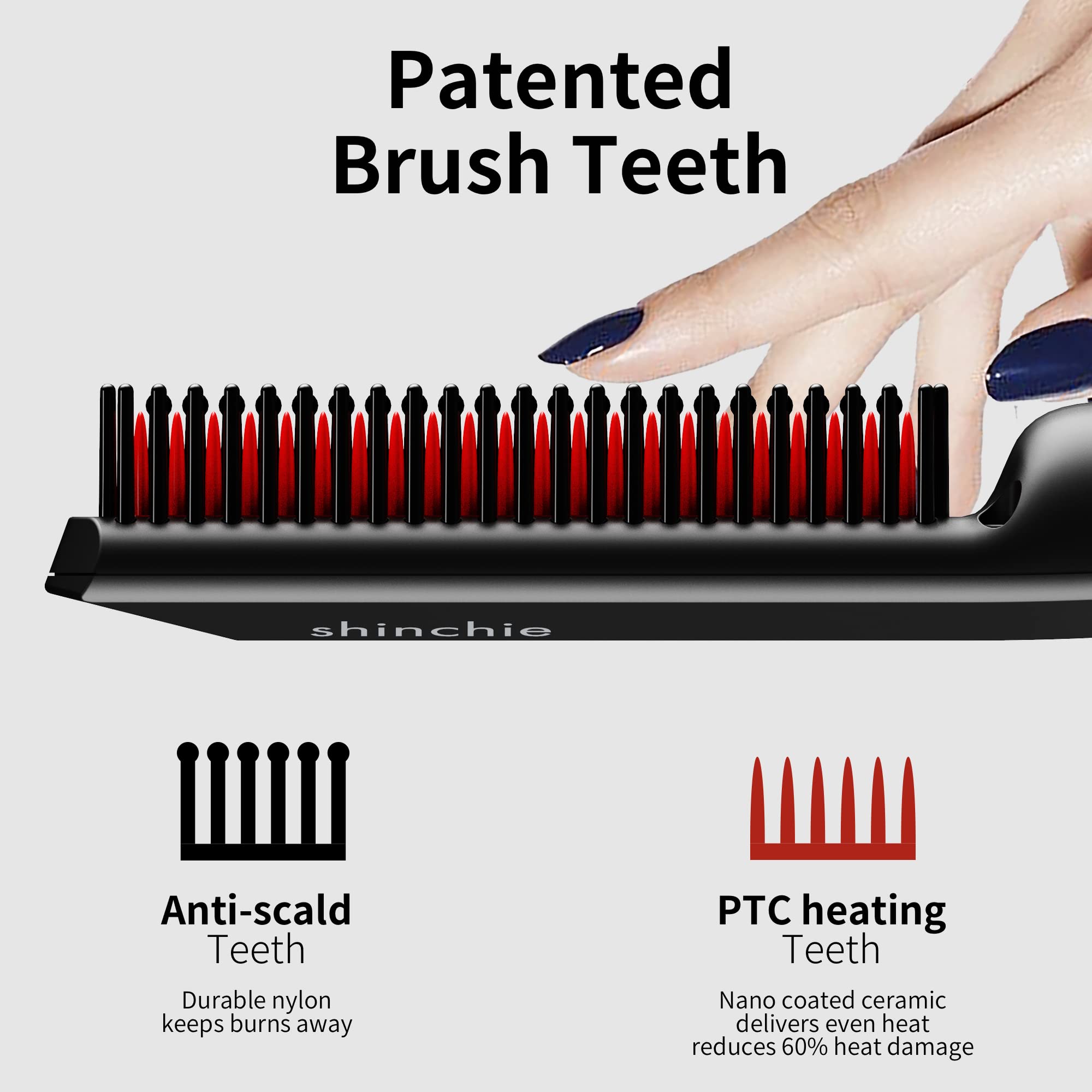 Patented Brush Teeth

shinchie

Anti-scald
Teeth

Durable nylon
keeps burns away

PTC heating
Teeth

Nano coated ceramic
delivers even heat
reduces 60% heat damage